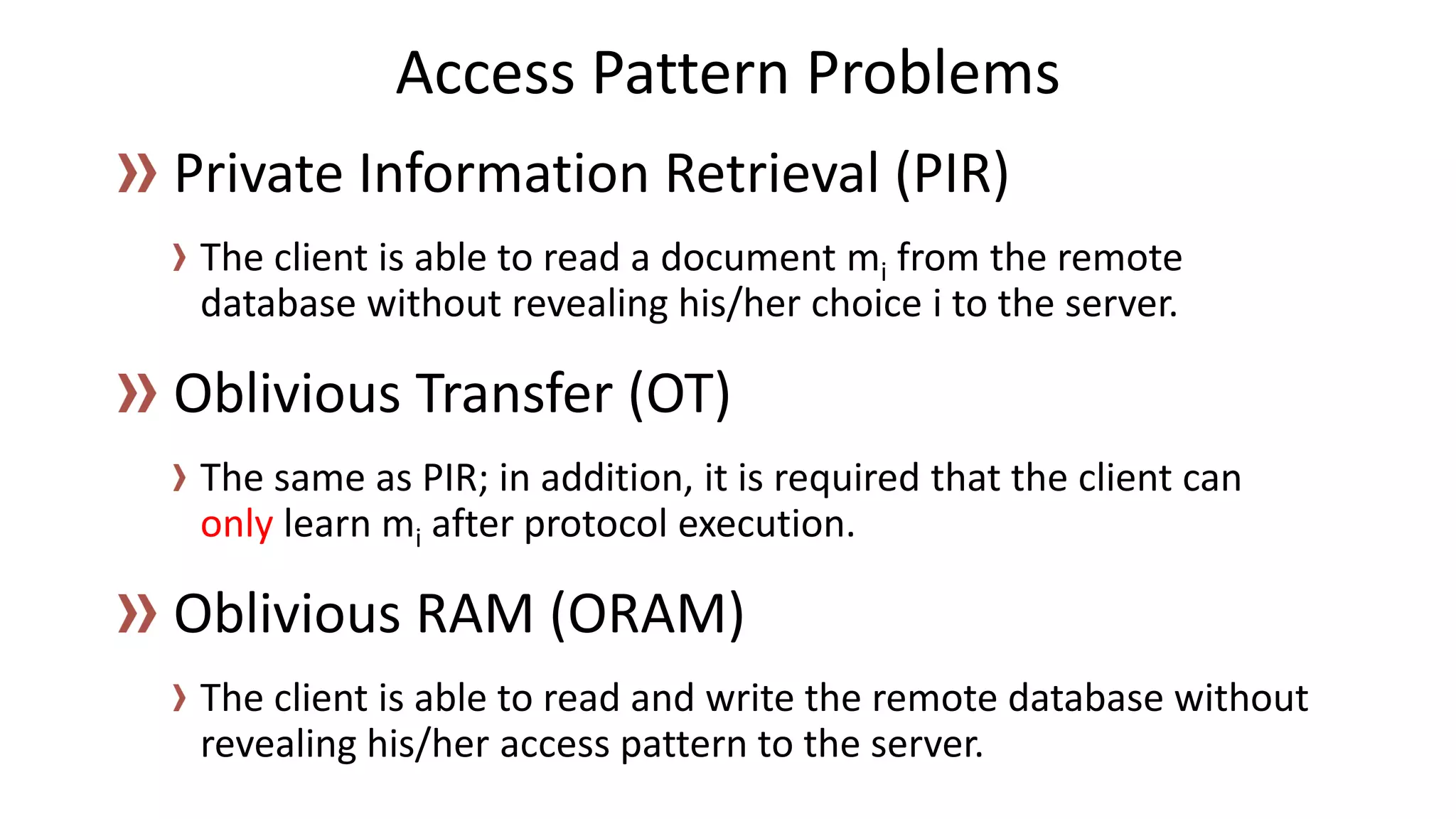 Access Pattern Problems

Private Information Retrieval (PIR)

The client is able to read a document $m_i$ from the remote database without revealing his/her choice i to the server.

Oblivious Transfer (OT)

The same as PIR; in addition, it is required that the client can only learn $m_i$ after protocol execution.

Oblivious RAM (ORAM)

The client is able to read and write the remote database without revealing his/her access pattern to the server.